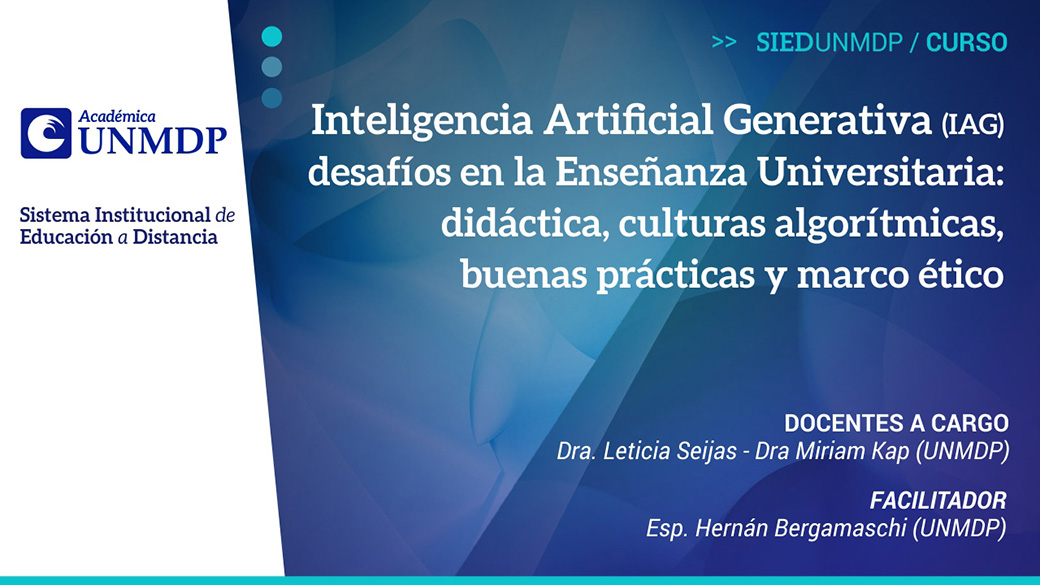 Académica
UNMDP

Sistema Institucional de Educación a Distancia

>> SIEDUNMDP / CURSO

Inteligencia Artificial Generativa (IAG) desafíos en la Enseñanza Universitaria: didáctica, culturas algorítmicas, buenas prácticas y marco ético

DOCENTES A CARGO
Dra. Leticia Seijas - Dra Miriam Kap (UNMDP)

FACILITADOR
Esp. Hernán Bergamaschi (UNMDP)